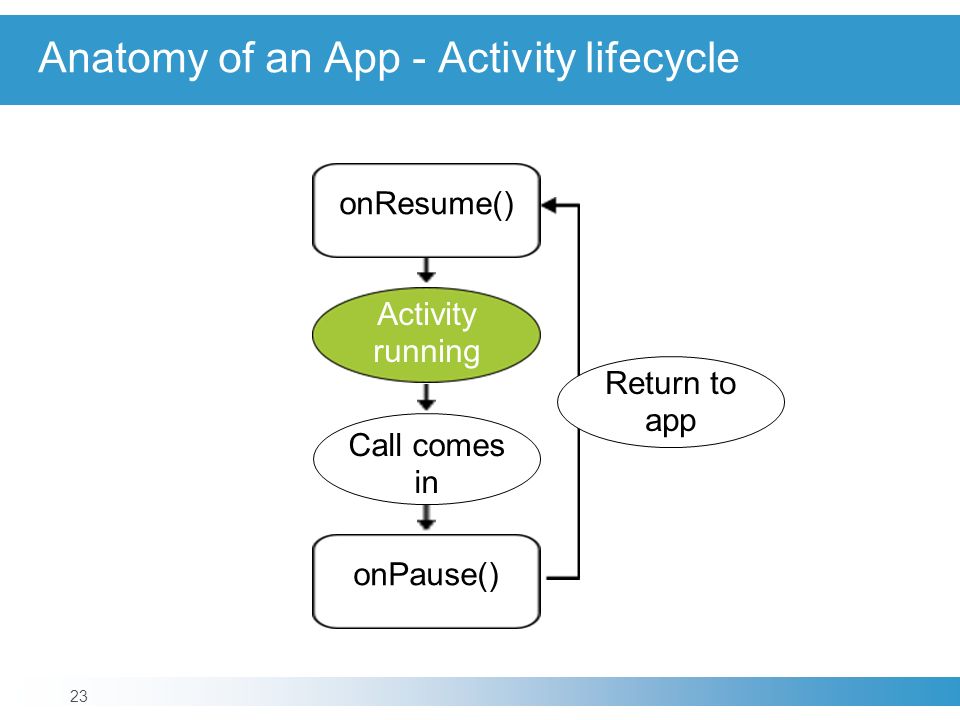 Anatomy of an App - Activity lifecycle

onResume()

Activity running

Call comes in

onPause()

Return to app

23